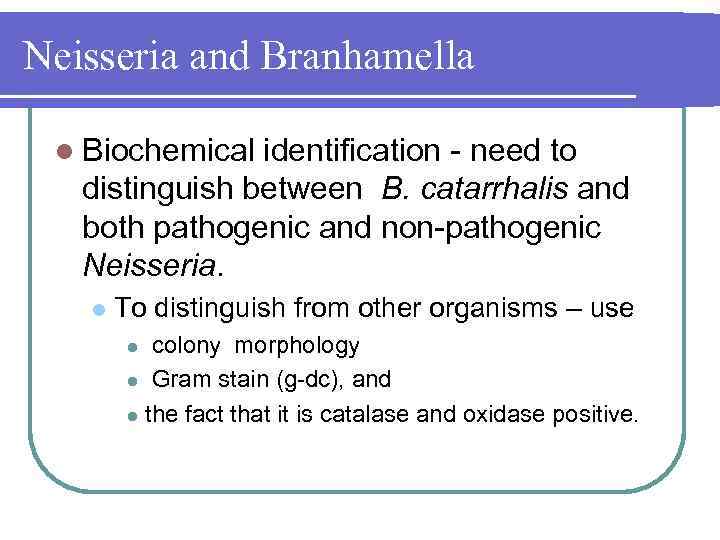 Neisseria and Branhamella

Biochemical identification - need to distinguish between B. catarrhalis and both pathogenic and non-pathogenic Neisseria.

To distinguish from other organisms – use

colony morphology

Gram stain (g-dc), and

the fact that it is catalase and oxidase positive.